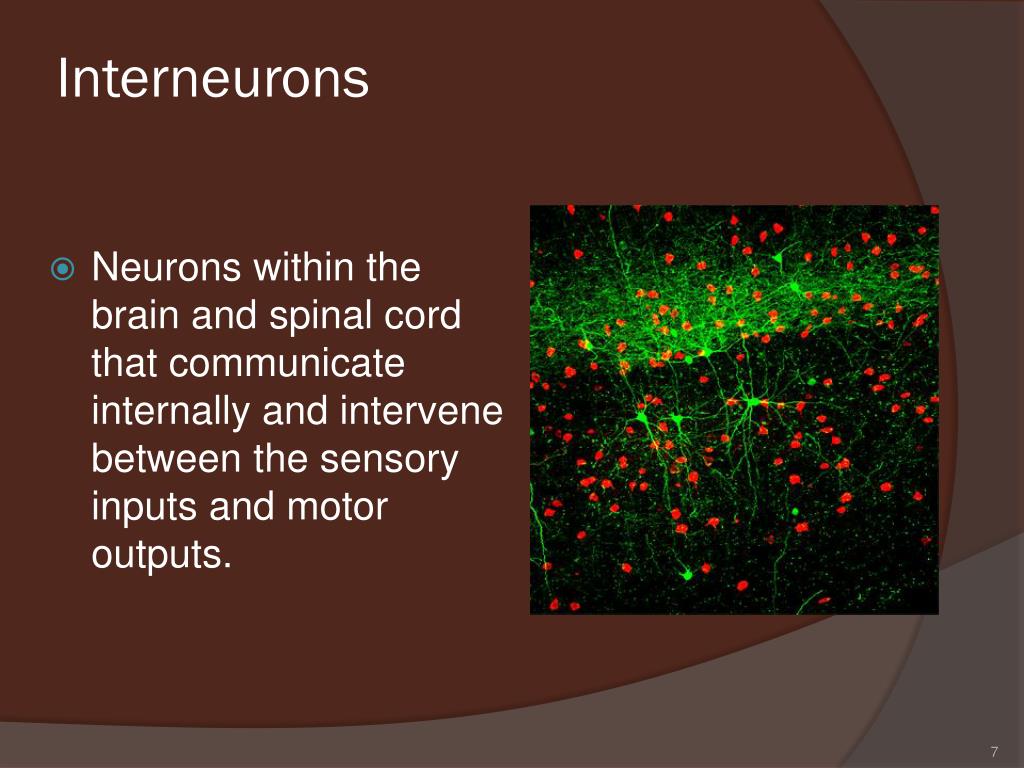 Interneurons

Neurons within the brain and spinal cord that communicate internally and intervene between the sensory inputs and motor outputs.

7